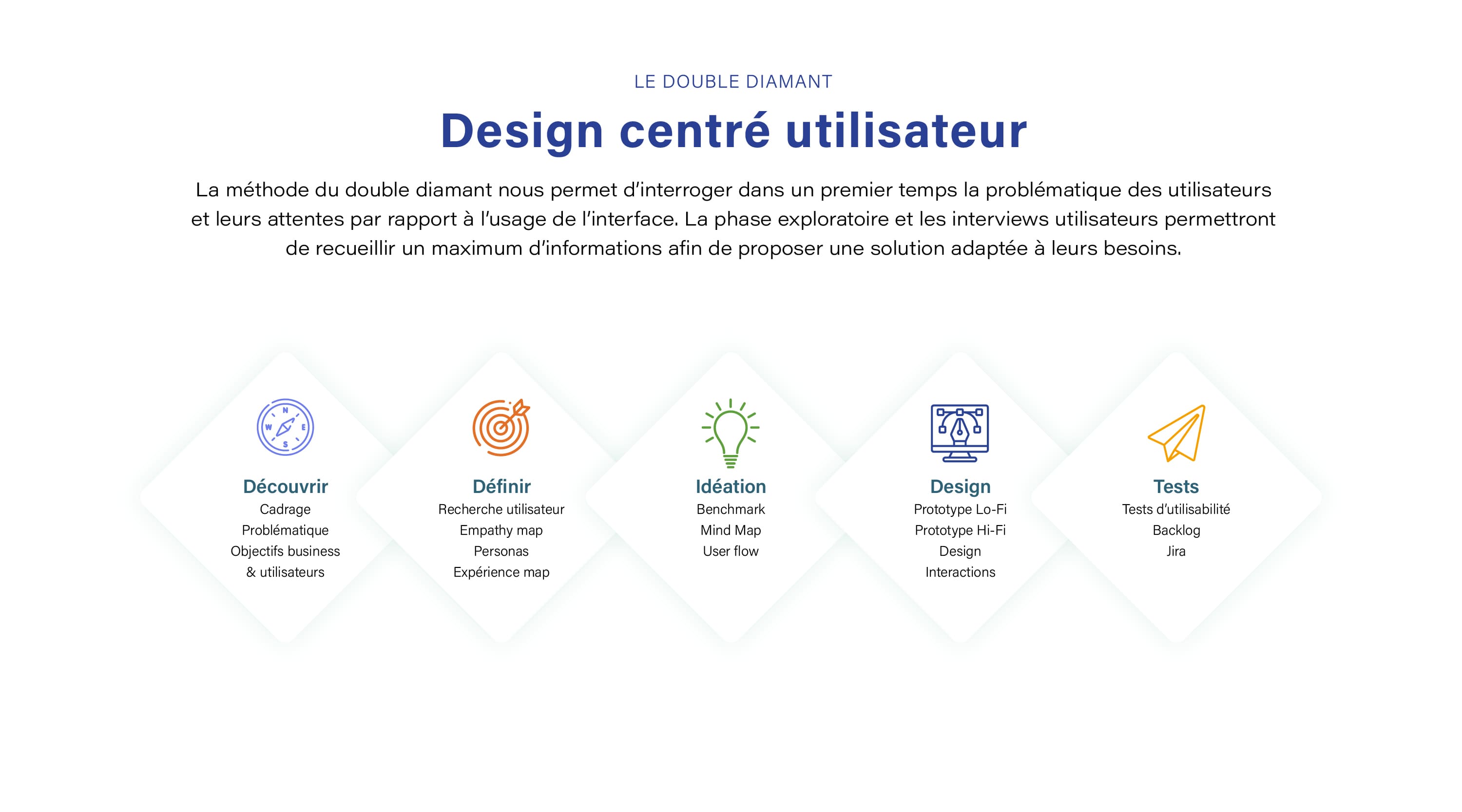 LE DOUBLE DIAMANT

Design centré utilisateur

La méthode du double diamant nous permet d'interroger dans un premier temps la problématique des utilisateurs et leurs attentes par rapport à l'usage de l'interface. La phase exploratoire et les interviews utilisateurs permettront de recueillir un maximum d'informations afin de proposer une solution adaptée à leurs besoins.

N
W
E
S

Découvrir
Cadrage
Problématique
Objectifs business
& utilisateurs

Définir
Recherche utilisateur
Empathy map
Personas
Expérience map

Idéation
Benchmark
Mind Map
User flow

Design
Prototype Lo-Fi
Prototype Hi-Fi
Design
Interactions

Tests
Tests d'utilisabilité
Backlog
Jira